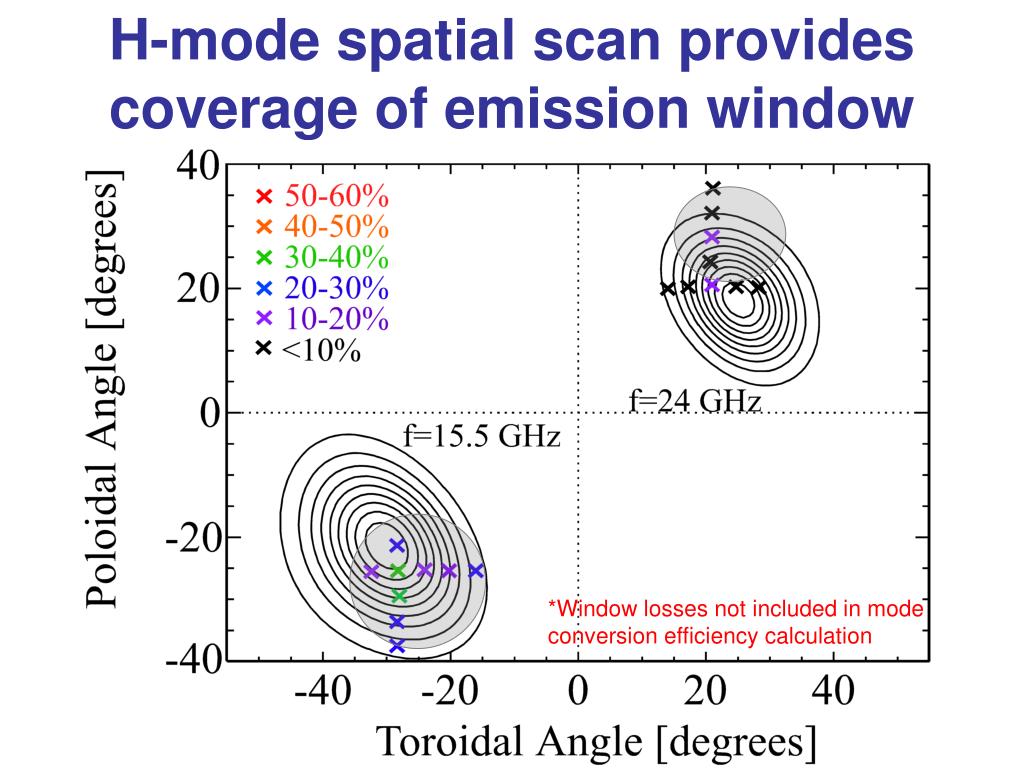 H-mode spatial scan provides coverage of emission window

Poloidal Angle [degrees]

40
20
0
-20
-40

× 50-60%
× 40-50%
× 30-40%
× 20-30%
× 10-20%
× <10%

f=24 GHz

f=15.5 GHz

*Window losses not included in mode conversion efficiency calculation

-40
-20
0
20
40

Toroidal Angle [degrees]